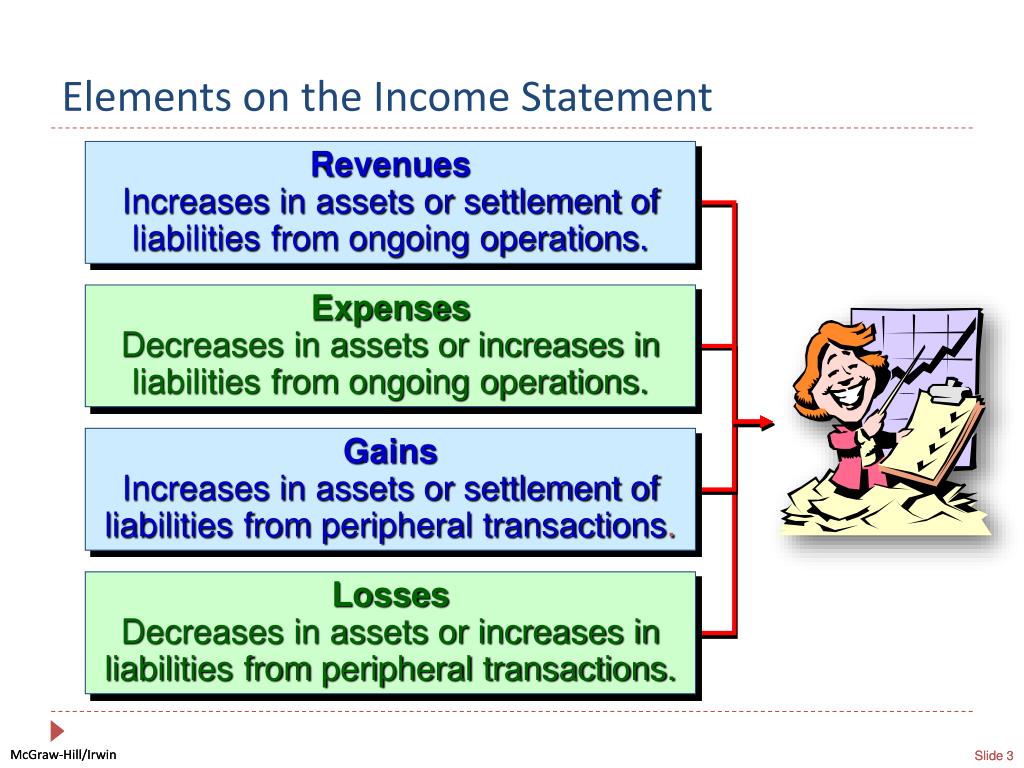 Elements on the Income Statement

Revenues
Increases in assets or settlement of liabilities from ongoing operations.

Expenses
Decreases in assets or increases in liabilities from ongoing operations.

Gains
Increases in assets or settlement of liabilities from peripheral transactions.

Losses
Decreases in assets or increases in liabilities from peripheral transactions.

McGraw-Hill/Irwin

Slide 3